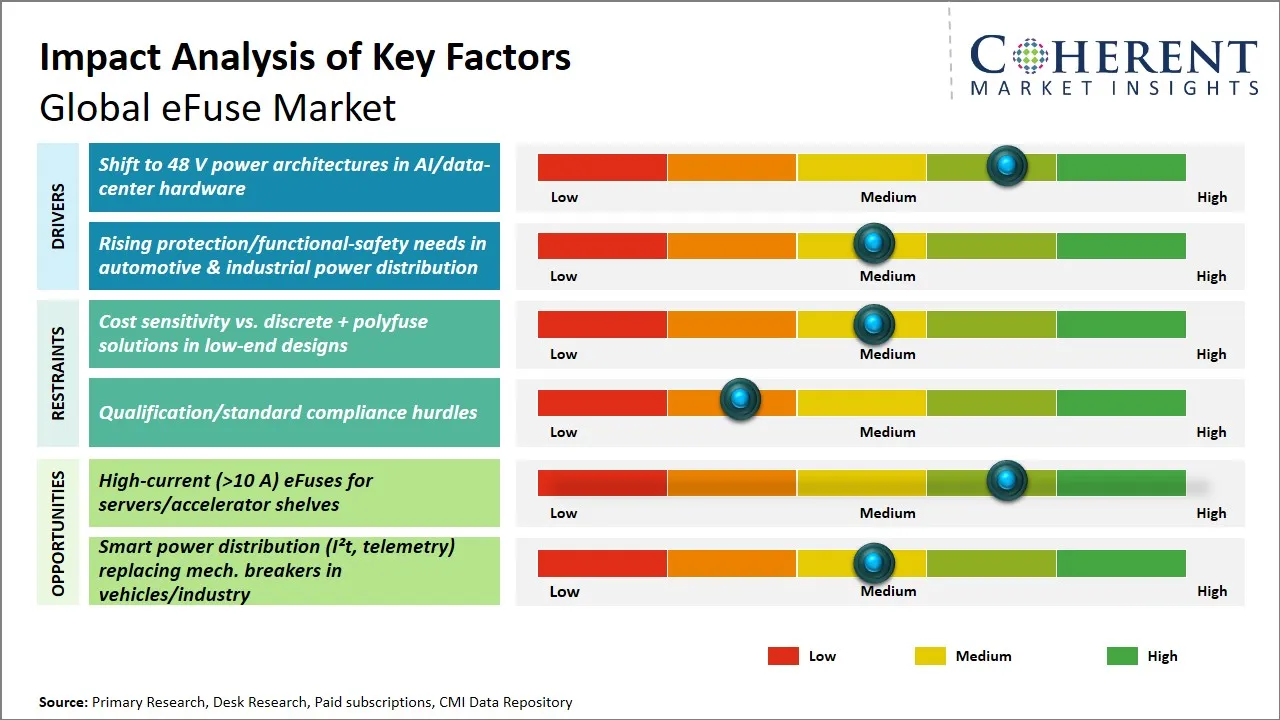 Impact Analysis of Key Factors
Global eFuse Market

COHERENT
MARKET INSIGHTS

DRIVERS

Shift to 48 V power architectures in AI/data-center hardware

Low Medium High

Rising protection/functional-safety needs in automotive & industrial power distribution

Low Medium High

RESTRAINTS

Cost sensitivity vs. discrete + polyfuse solutions in low-end designs

Low Medium High

Qualification/standard compliance hurdles

Low Medium High

OPPORTUNITIES

High-current (>10 A) eFuses for servers/accelerator shelves

Low Medium High

Smart power distribution (I²t, telemetry) replacing mech. breakers in vehicles/industry

Low Medium High

Low Medium High

Source: Primary Research, Desk Research, Paid subscriptions, CMI Data Repository